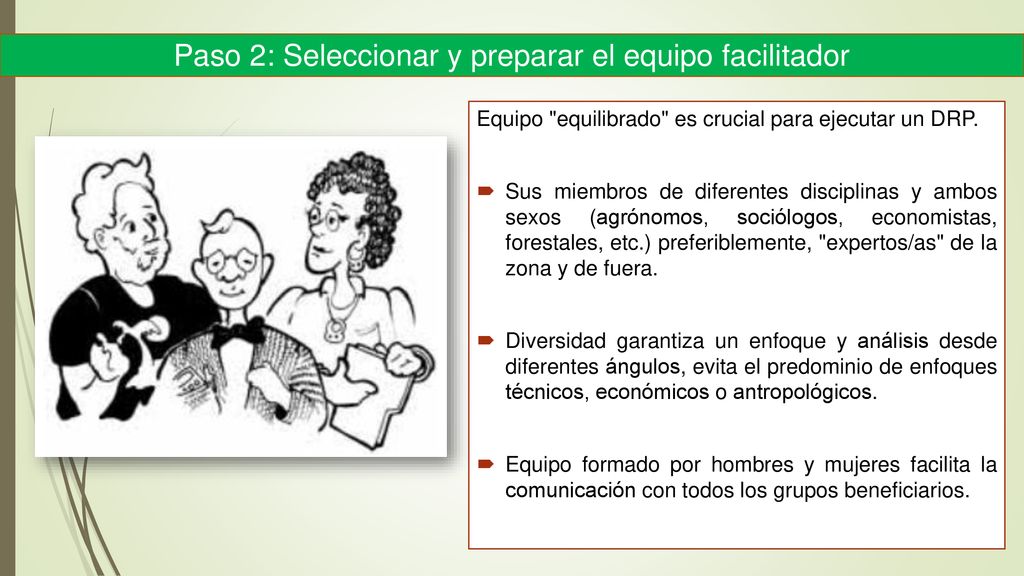 Paso 2: Seleccionar y preparar el equipo facilitador

Equipo "equilibrado" es crucial para ejecutar un DRP.

Sus miembros de diferentes disciplinas y ambos sexos (agrónomos, sociólogos, economistas, forestales, etc.) preferiblemente, "expertos/as" de la zona y de fuera.

Diversidad garantiza un enfoque y análisis desde diferentes ángulos, evita el predominio de enfoques técnicos, económicos o antropológicos.

Equipo formado por hombres y mujeres facilita la comunicación con todos los grupos beneficiarios.